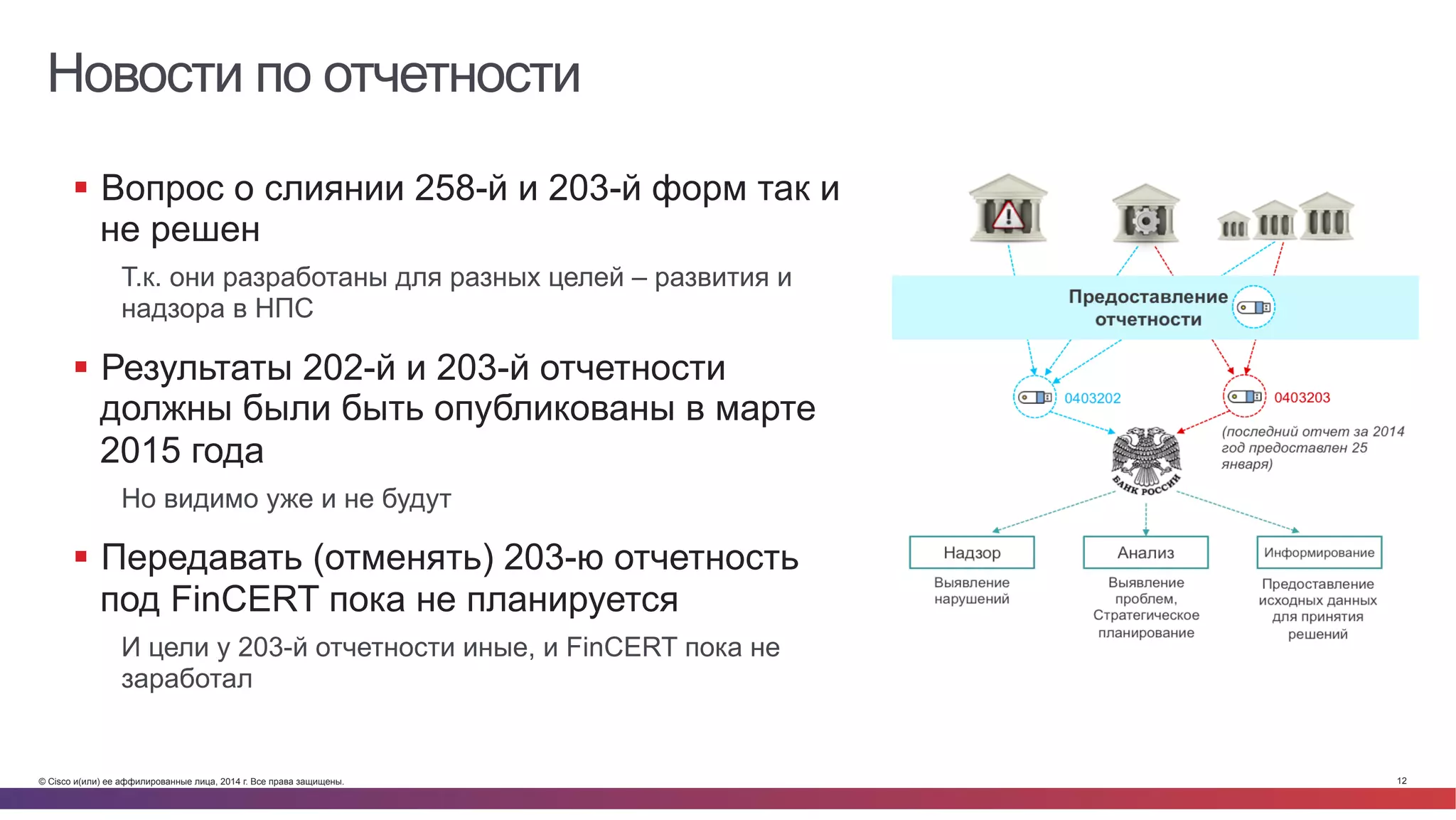 Новости по отчетности

▪ Вопрос о слиянии 258-й и 203-й форм так и не решен

Т.к. они разработаны для разных целей – развития и надзора в НПС

▪ Результаты 202-й и 203-й отчетности должны были быть опубликованы в марте 2015 года

Но видимо уже и не будут

▪ Передавать (отменять) 203-ю отчетность под FinCERT пока не планируется

И цели у 203-й отчетности иные, и FinCERT пока не заработал

Предоставление отчетности

0403202

0403203

(последний отчет за 2014 год предоставлен 25 января)

БАНК РОССИИ

Надзор
Выявление нарушений

Анализ
Выявление проблем, Стратегическое планирование

Информирование
Предоставление исходных данных для принятия решений

© Cisco и(или) ее аффилированные лица, 2014 г. Все права защищены.

12